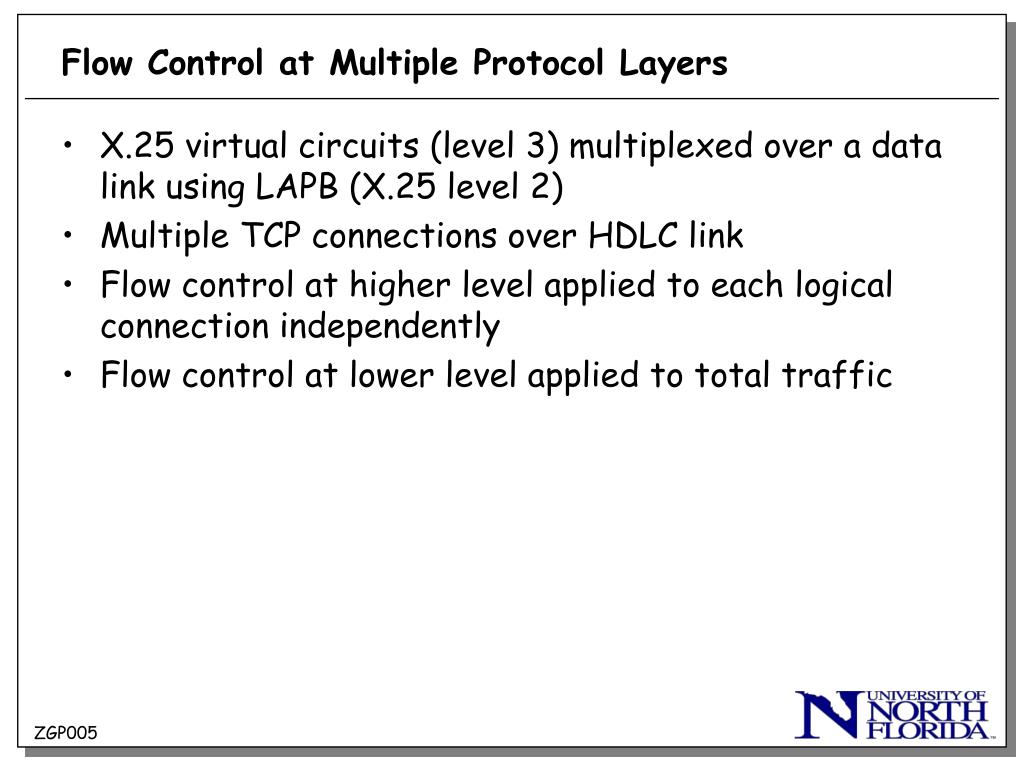 Flow Control at Multiple Protocol Layers

• X.25 virtual circuits (level 3) multiplexed over a data link using LAPB (X.25 level 2)
• Multiple TCP connections over HDLC link
• Flow control at higher level applied to each logical connection independently
• Flow control at lower level applied to total traffic

ZGP005

UNIVERSITY OF NORTH FLORIDA